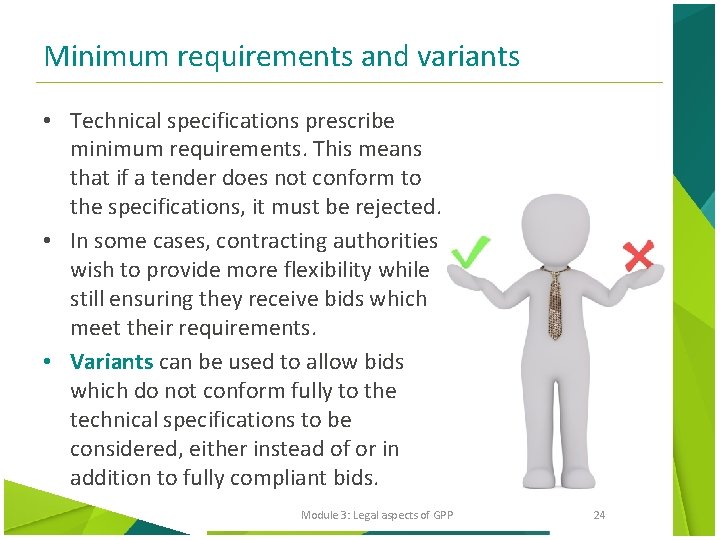 Minimum requirements and variants

• Technical specifications prescribe minimum requirements. This means that if a tender does not conform to the specifications, it must be rejected.

• In some cases, contracting authorities wish to provide more flexibility while still ensuring they receive bids which meet their requirements.

• Variants can be used to allow bids which do not conform fully to the technical specifications to be considered, either instead of or in addition to fully compliant bids.

Module 3: Legal aspects of GPP

24